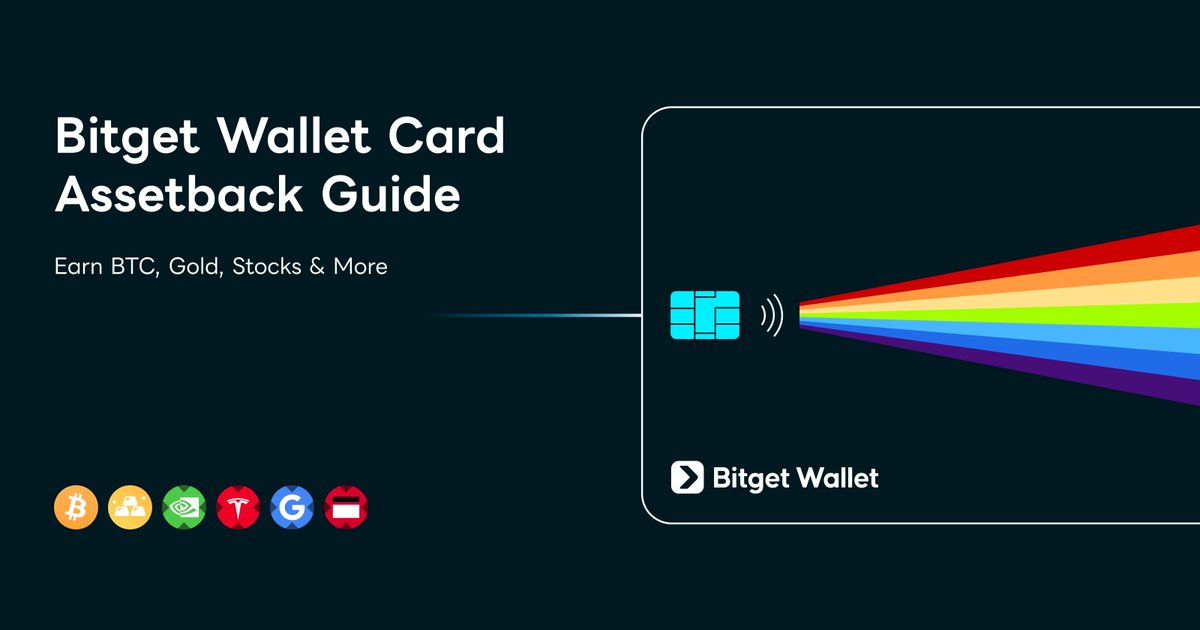 Bitget Wallet Card Assetback Guide

Earn BTC, Gold, Stocks & More

Bitget Wallet